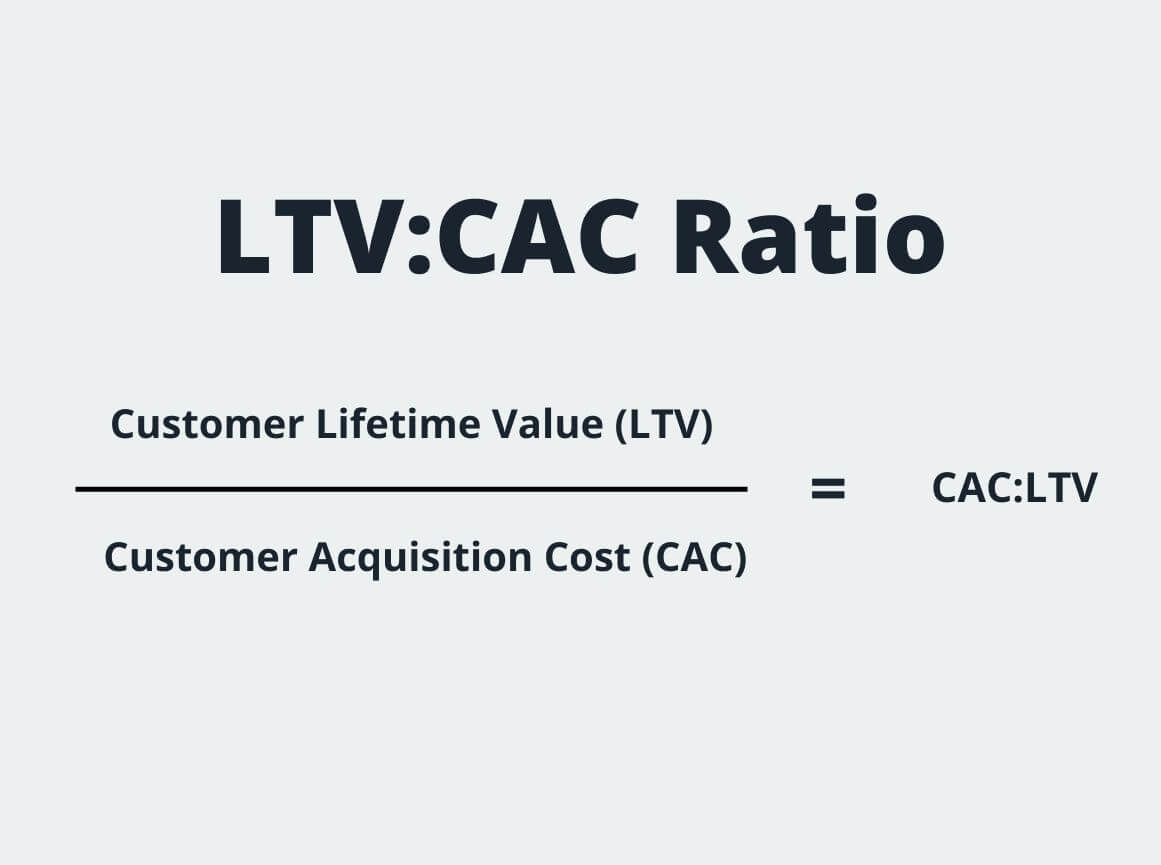 LTV:CAC Ratio

$\frac{\text{Customer Lifetime Value (LTV)}}{\text{Customer Acquisition Cost (CAC)}} = \text{CAC:LTV}$